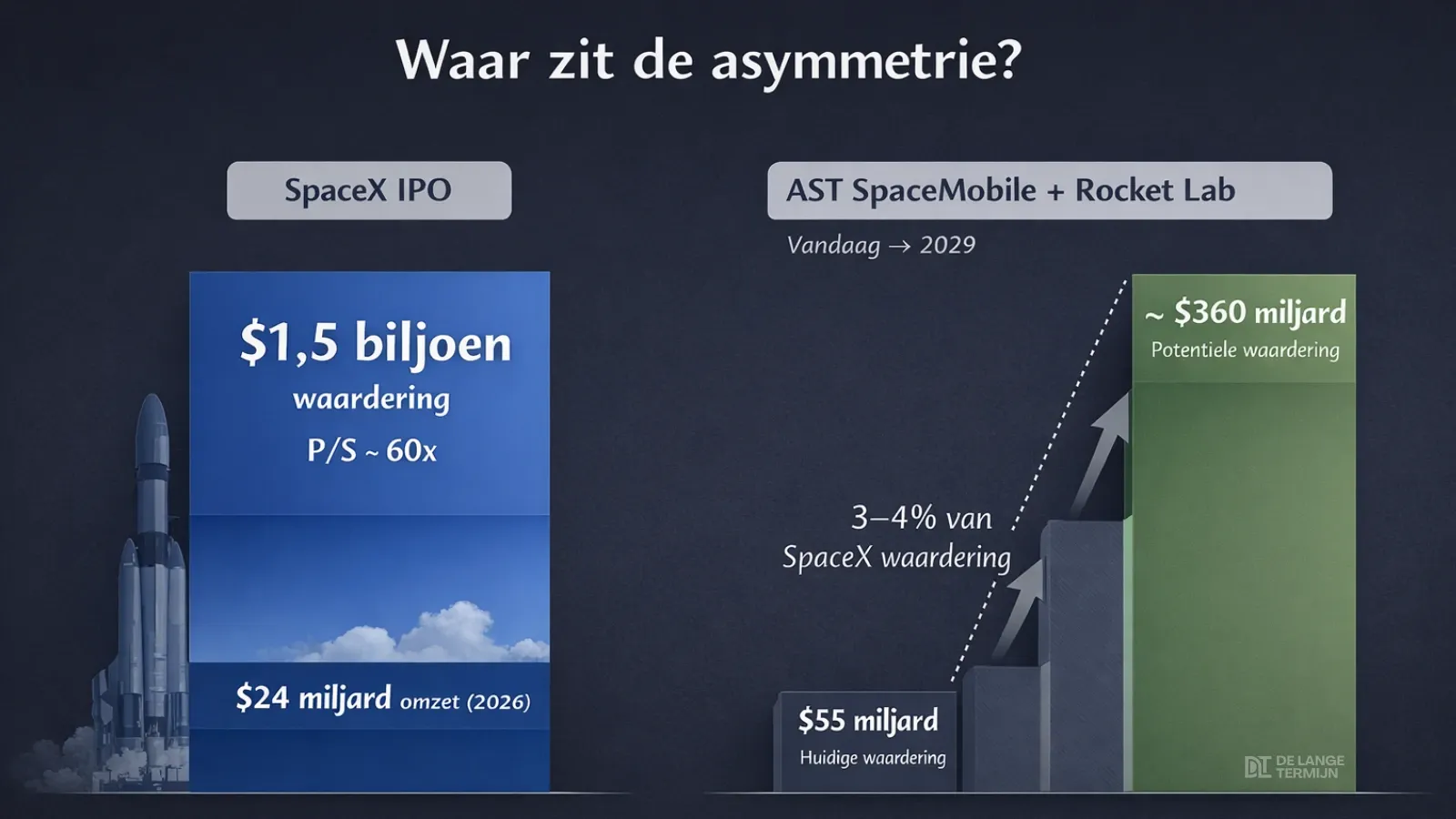 Waar zit de asymmetrie?

SpaceX IPO

$1,5 biljoen
waardering
P/S ~ 60x

$24 miljard omzet (2026)

AST SpaceMobile + Rocket Lab

Vandaag → 2029

~ $360 miljard
Potentiele waardering

3–4% van
SpaceX waardering

$55 miljard
Huidige waardering

DLT DE LANGE TERMIJN